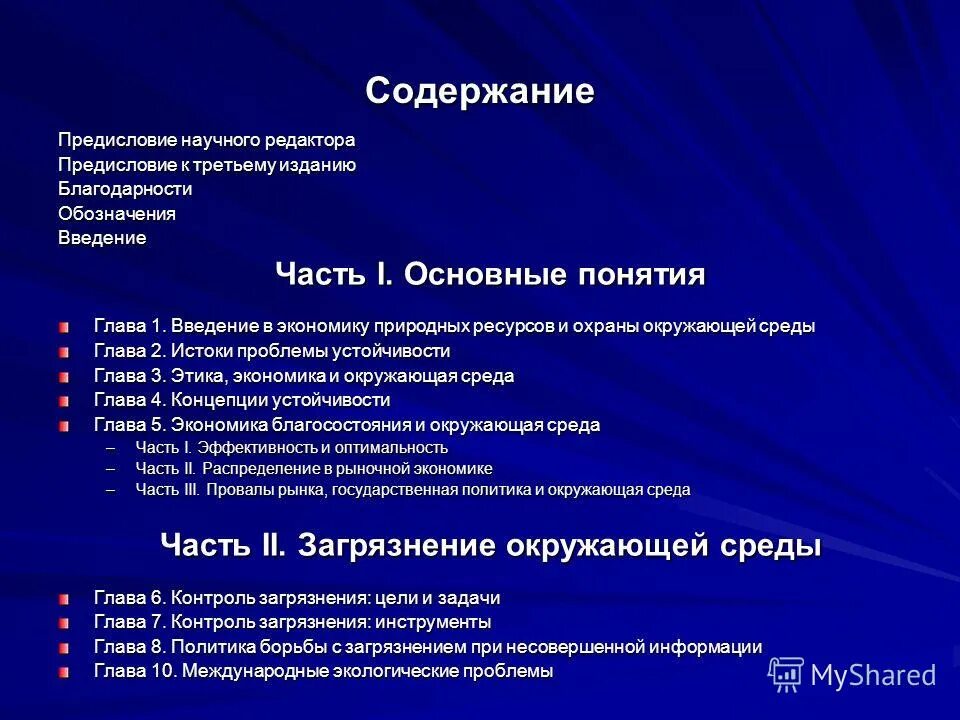 Содержание

Предисловие научного редактора
Предисловие к третьему изданию
Благодарности
Обозначения
Введение

Часть I. Основные понятия

Глава 1. Введение в экономику природных ресурсов и охраны окружающей среды
Глава 2. Истоки проблемы устойчивости
Глава 3. Этика, экономика и окружающая среда
Глава 4. Концепции устойчивости
Глава 5. Экономика благосостояния и окружающая среда
– Часть I. Эффективность и оптимальность
– Часть II. Распределение в рыночной экономике
– Часть III. Провалы рынка, государственная политика и окружающая среда

Часть II. Загрязнение окружающей среды

Глава 6. Контроль загрязнения: цели и задачи
Глава 7. Контроль загрязнения: инструменты
Глава 8. Политика борьбы с загрязнением при несовершенной информации
Глава 10. Международные экологические проблемы

MyShared